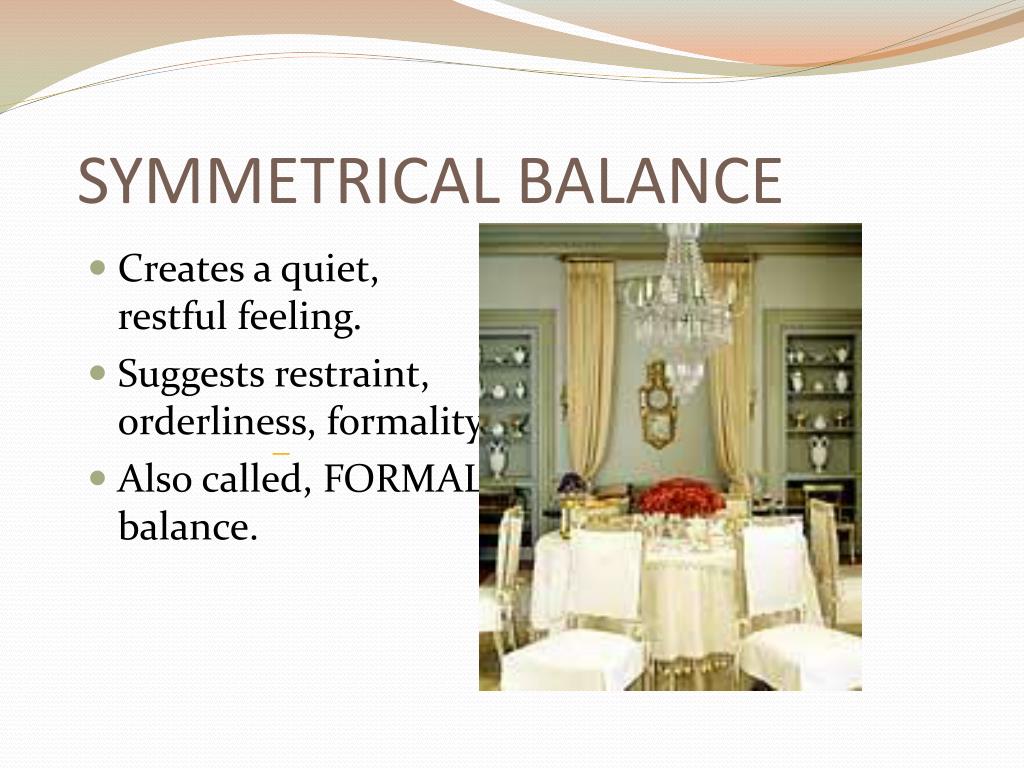 SYMMETRICAL BALANCE

Creates a quiet, restful feeling.

Suggests restraint, orderliness, formality

Also called, FORMAL balance.